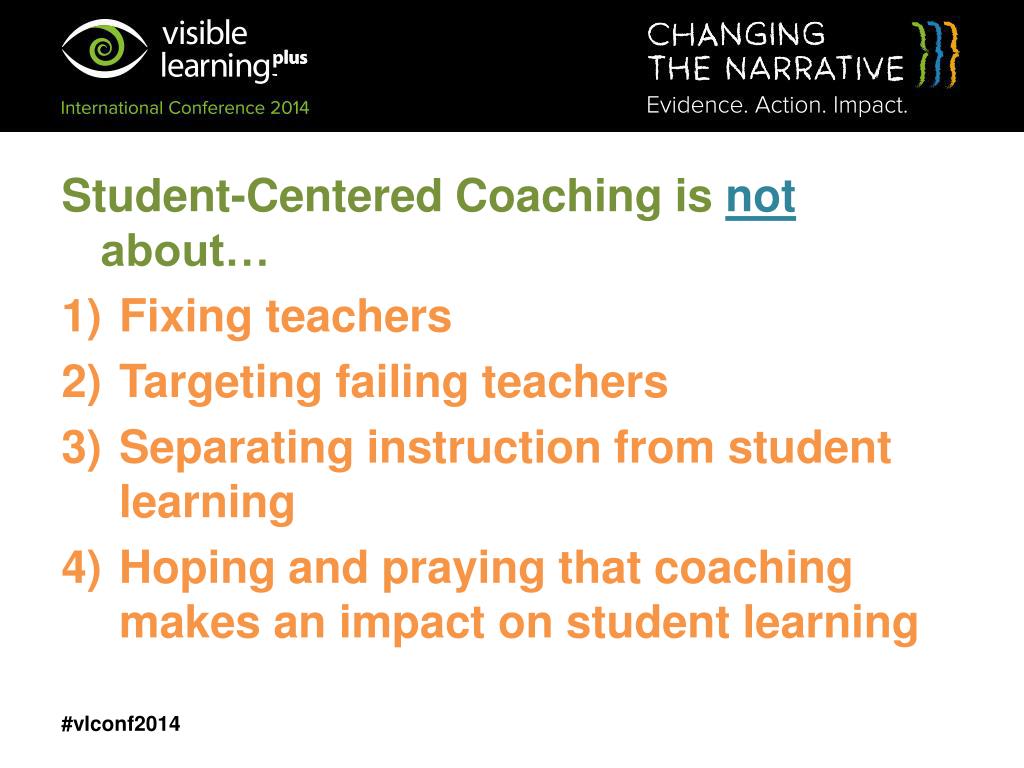 visible learning plus
International Conference 2014

CHANGING THE NARRATIVE
Evidence. Action. Impact.

Student-Centered Coaching is not about…

1) Fixing teachers
2) Targeting failing teachers
3) Separating instruction from student learning
4) Hoping and praying that coaching makes an impact on student learning

#vlconf2014